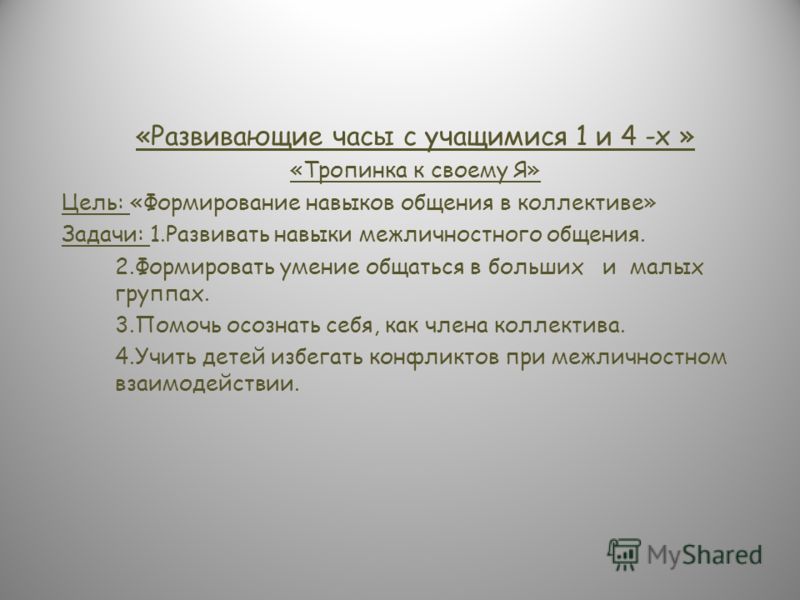 «Развивающие часы с учащимися 1 и 4 -х »
«Тропинка к своему Я»

Цель: «Формирование навыков общения в коллективе»

Задачи: 1.Развивать навыки межличностного общения.

2.Формировать умение общаться в больших и малых группах.

3.Помочь осознать себя, как члена коллектива.

4.Учить детей избегать конфликтов при межличностном взаимодействии.

MyShared